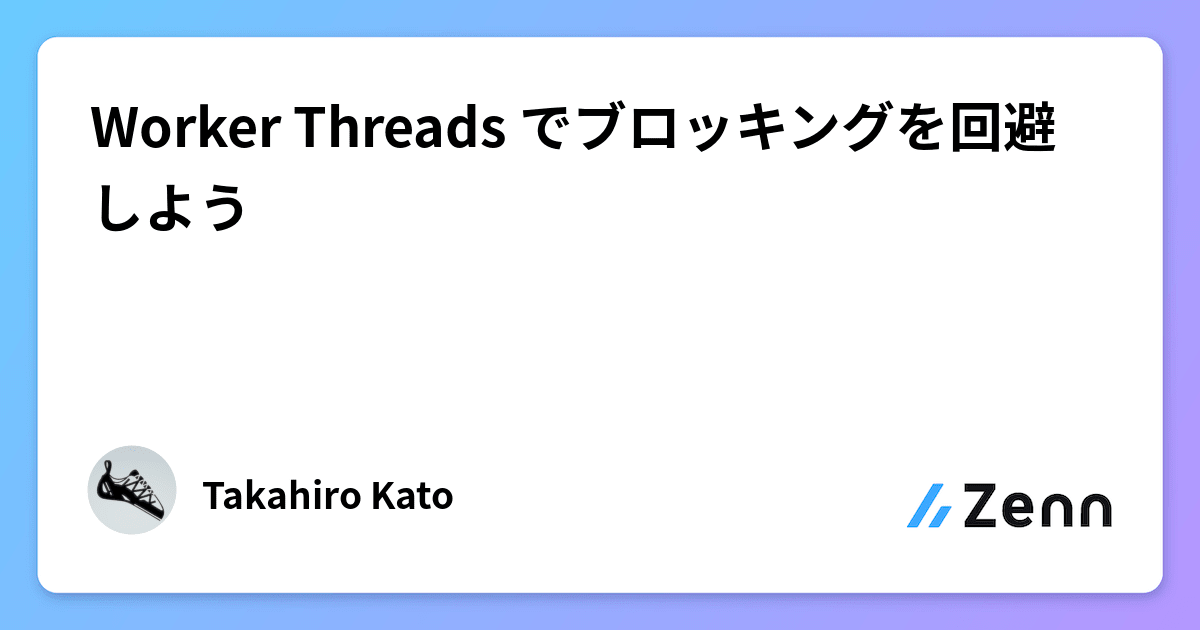 Worker Threads でブロッキングを回避しよう

Takahiro Kato

Zenn